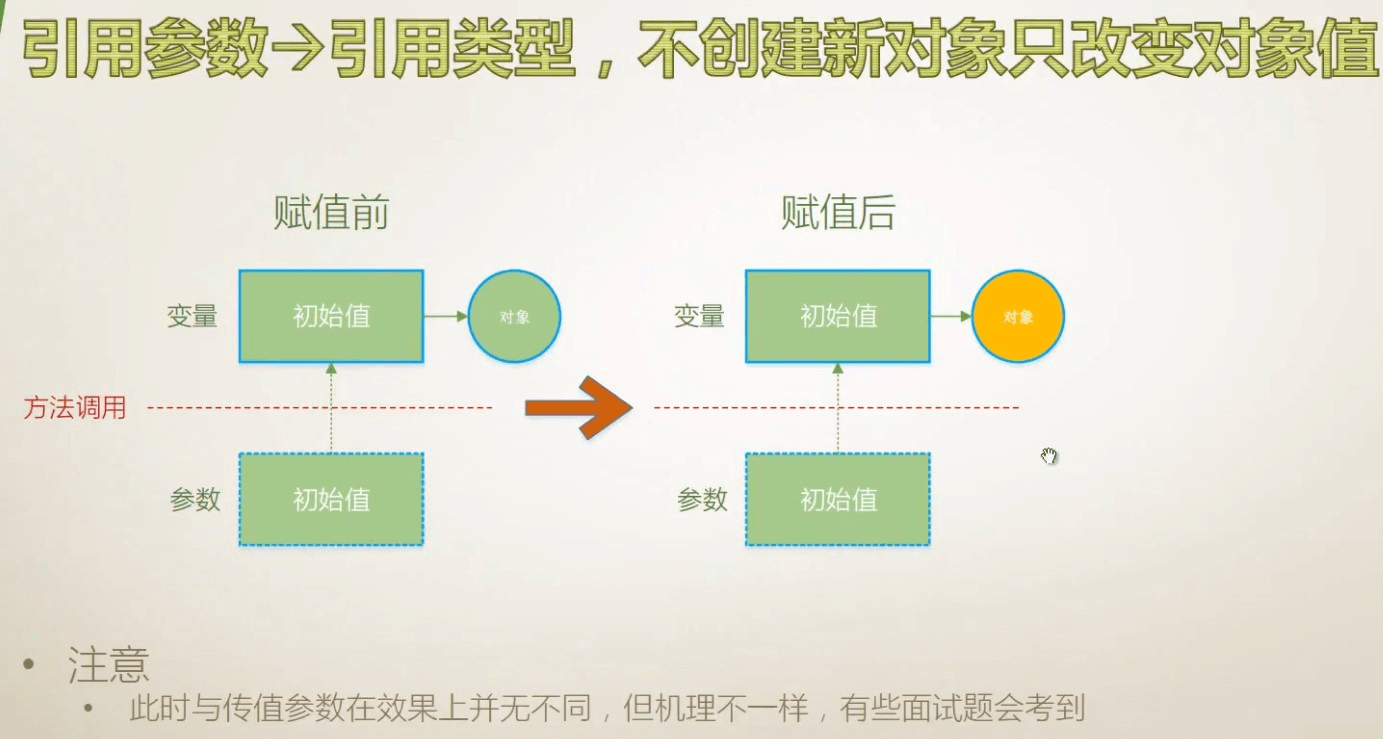 引用参数→引用类型，不创建新对象只改变对象值

赋值前

变量 初始值 对象

方法调用

参数 初始值

赋值后

变量 初始值 对象

参数 初始值

• 注意
  • 此时与传值参数在效果上并无不同，但机理不一样，有些面试题会考到